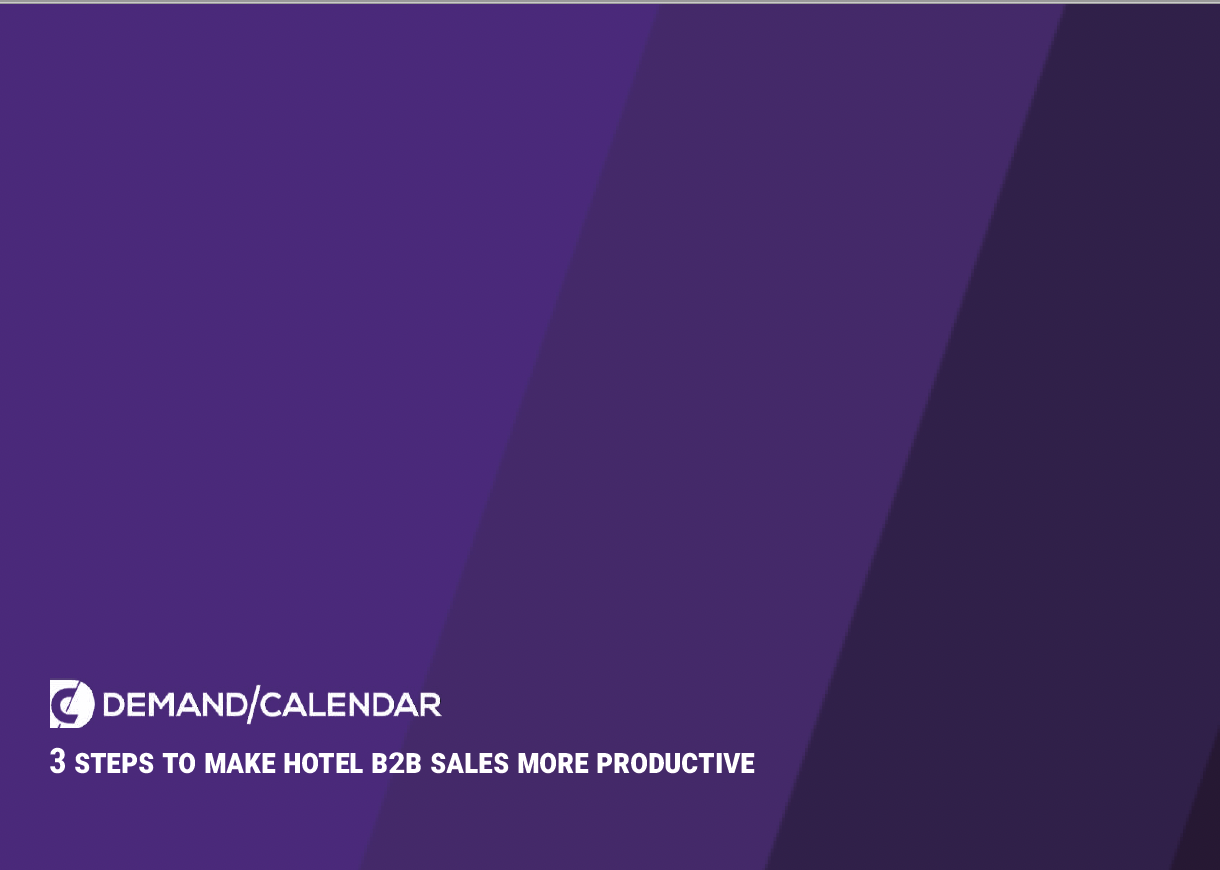 DEMAND/CALENDAR

3 STEPS TO MAKE HOTEL B2B SALES MORE PRODUCTIVE